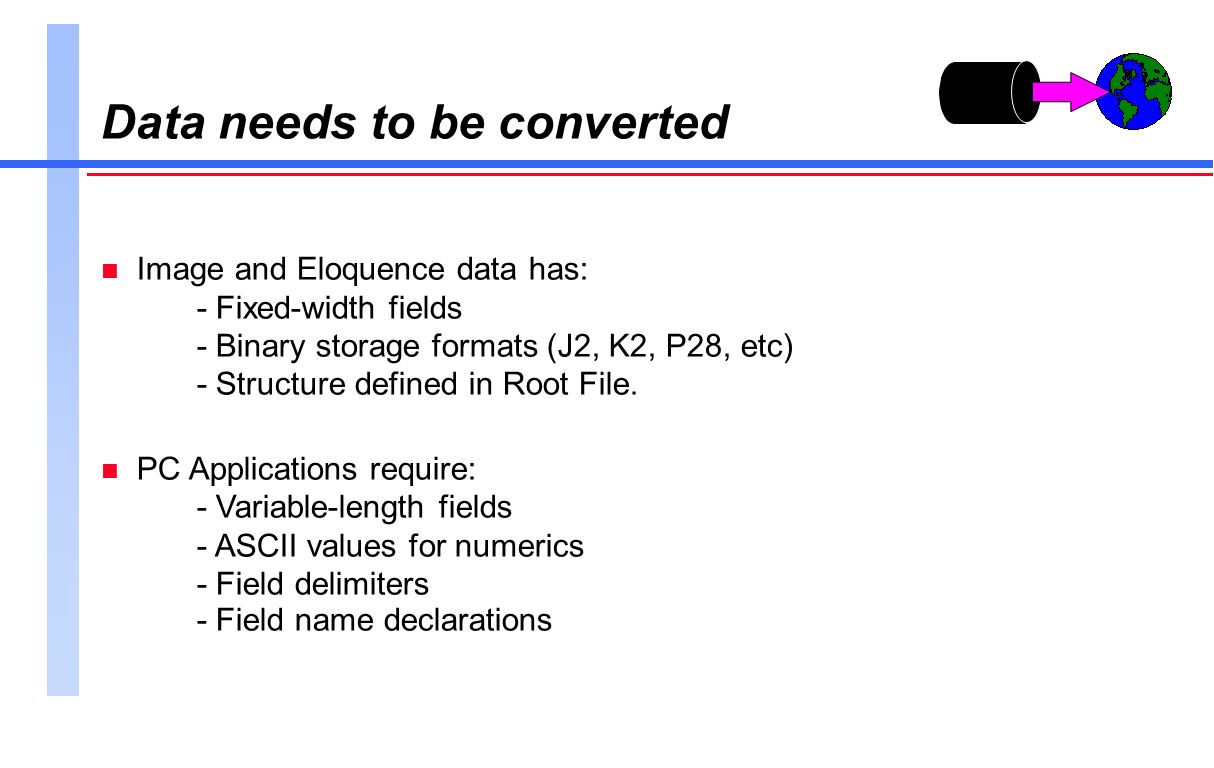 Data needs to be converted

Image and Eloquence data has:
- Fixed-width fields
- Binary storage formats (J2, K2, P28, etc)
- Structure defined in Root File.

PC Applications require:
- Variable-length fields
- ASCII values for numerics
- Field delimiters
- Field name declarations